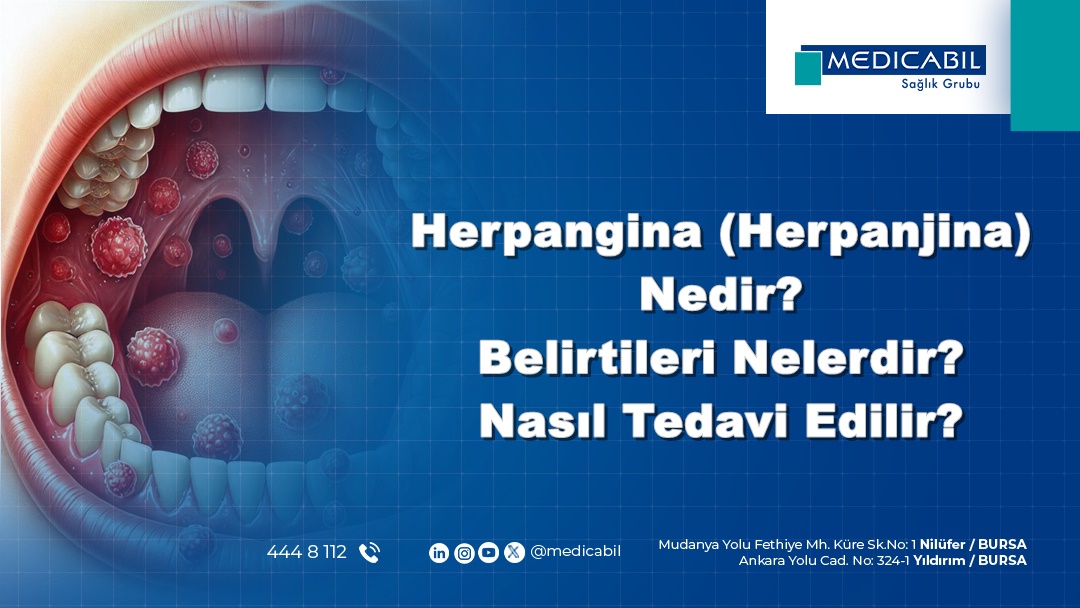 MEDICABIL
Sağlık Grubu

Herpangina (Herpanjina) Nedir?
Belirtileri Nelerdir?
Nasıl Tedavi Edilir?

444 8 112

@medicabil

Mudanya Yolu Fethiye Mh. Küre Sk.No: 1 Nilüfer / BURSA
Ankara Yolu Cad. No: 324-1 Yıldırım / BURSA